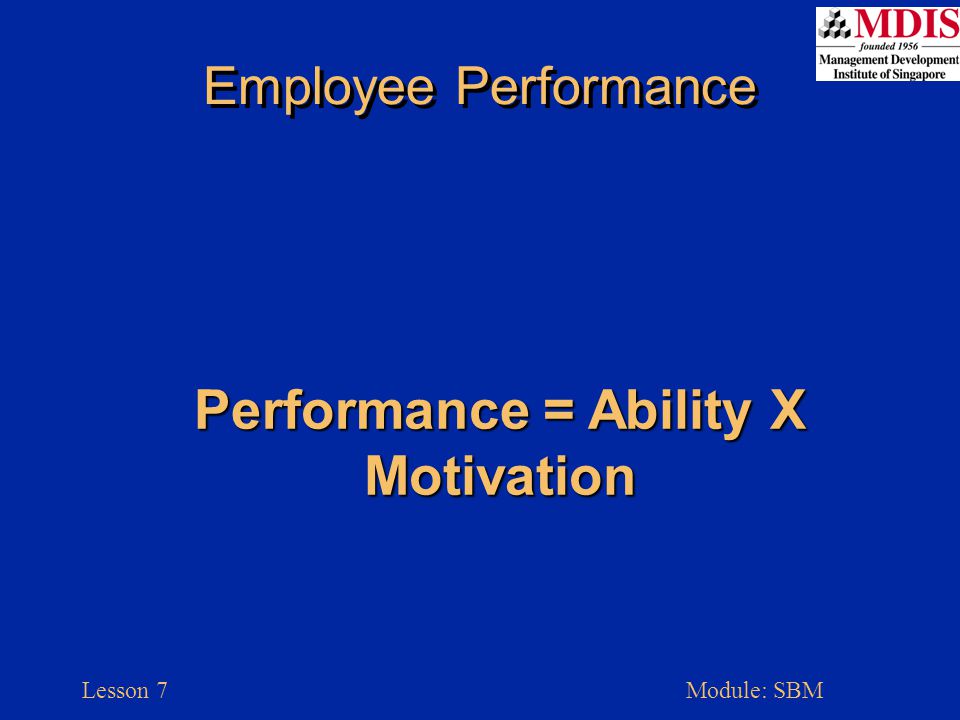 MDIS
founded 1956
Management Development Institute of Singapore

Employee Performance

Performance = Ability X Motivation

Lesson 7

Module: SBM